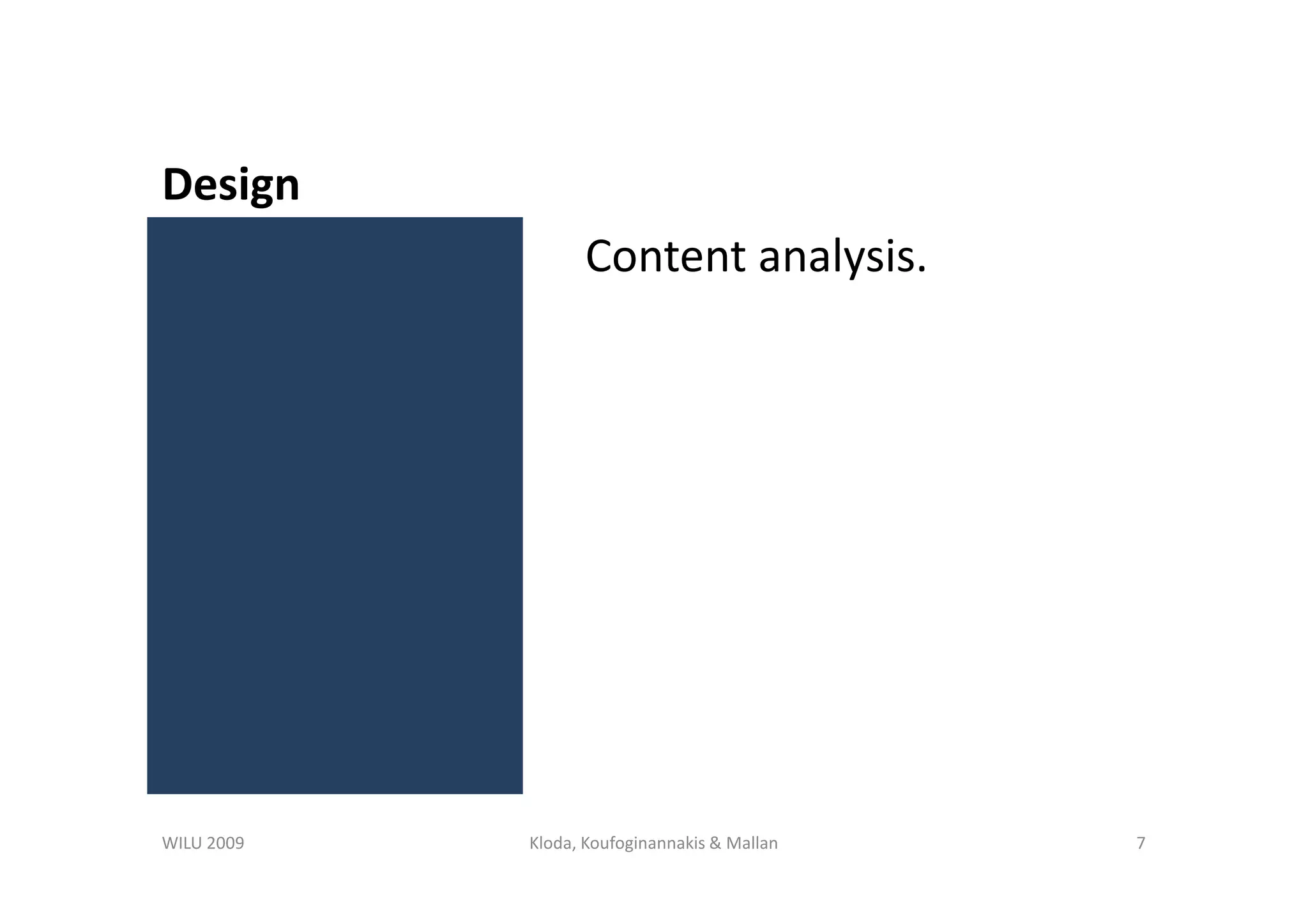 Design

Content analysis.

WILU 2009

Kloda, Koufoginannakis & Mallan

7